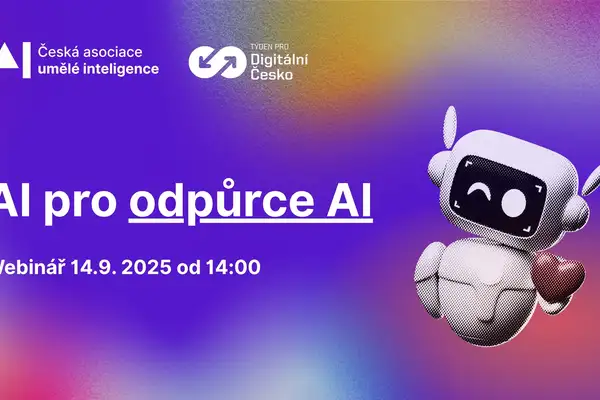 Česká asociace umělé inteligence

TÝDEN PRO Digitální Česko

AI pro odpůrce AI

Webinář 14.9. 2025 od 14:00